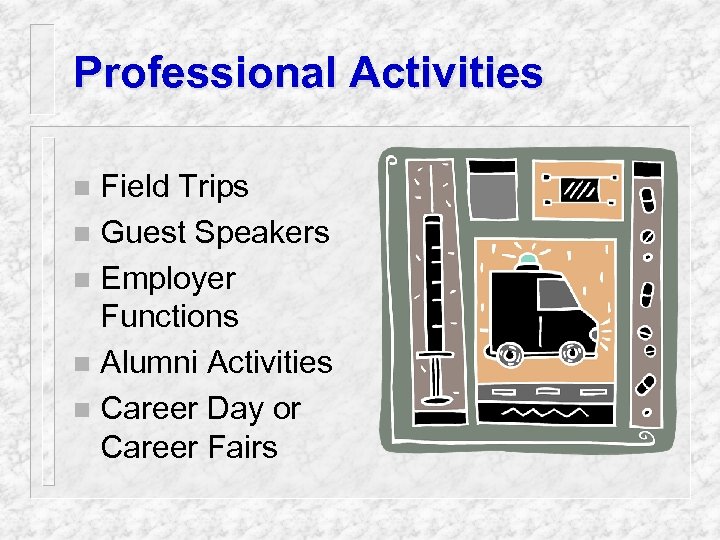 Professional Activities

- Field Trips
- Guest Speakers
- Employer Functions
- Alumni Activities
- Career Day or Career Fairs